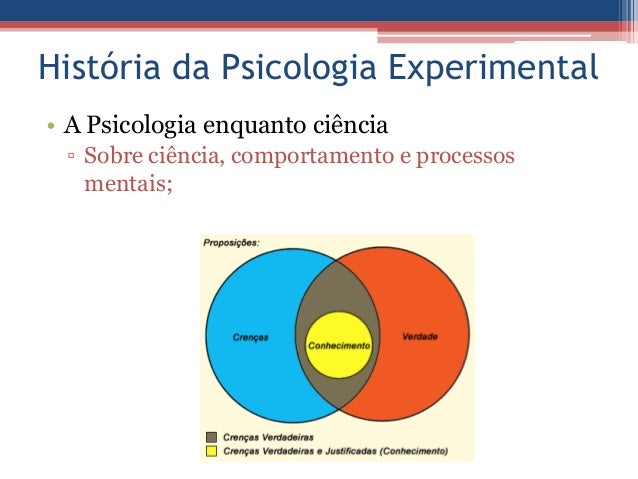 História da Psicologia Experimental

• A Psicologia enquanto ciência
▫ Sobre ciência, comportamento e processos mentais;

Proposições:

Crenças

Conhecimento

Verdade

Crenças Verdadeiras
Crenças Verdadeiras e Justificadas (Conhecimento)